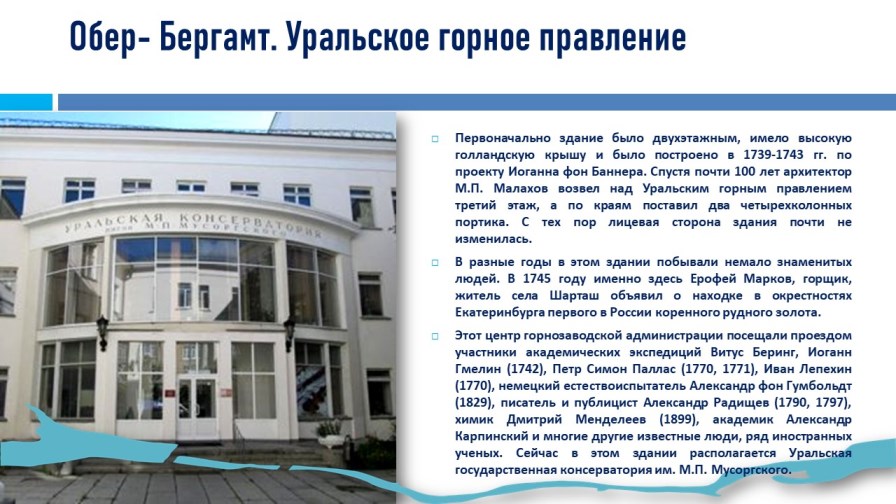 Обер- Бергамт. Уральское горное правление

УРАЛЬСКАЯ КОНСЕРВАТОРИЯ
имени М.П. МУСОРГСКОГО

Первоначально здание было двухэтажным, имело высокую голландскую крышу и было построено в 1739-1743 гг. по проекту Иоганна фон Баннера. Спустя почти 100 лет архитектор М.П. Малахов возвел над Уральским горным правлением третий этаж, а по краям поставил два четырехколонных портика. С тех пор лицевая сторона здания почти не изменилась.

В разные годы в этом здании побывали немало знаменитых людей. В 1745 году именно здесь Ерофей Марков, горщик, житель села Шарташ объявил о находке в окрестностях Екатеринбурга первого в России коренного рудного золота.

Этот центр горнозаводской администрации посещали проездом участники академических экспедиций Витус Беринг, Иоганн Гмелин (1742), Петр Симон Паллас (1770, 1771), Иван Лепехин (1770), немецкий естествоиспытатель Александр фон Гумбольдт (1829), писатель и публицист Александр Радищев (1790, 1797), химик Дмитрий Менделеев (1899), академик Александр Карпинский и многие другие известные люди, ряд иностранных ученых. Сейчас в этом здании располагается Уральская государственная консерватория им. М.П. Мусоргского.